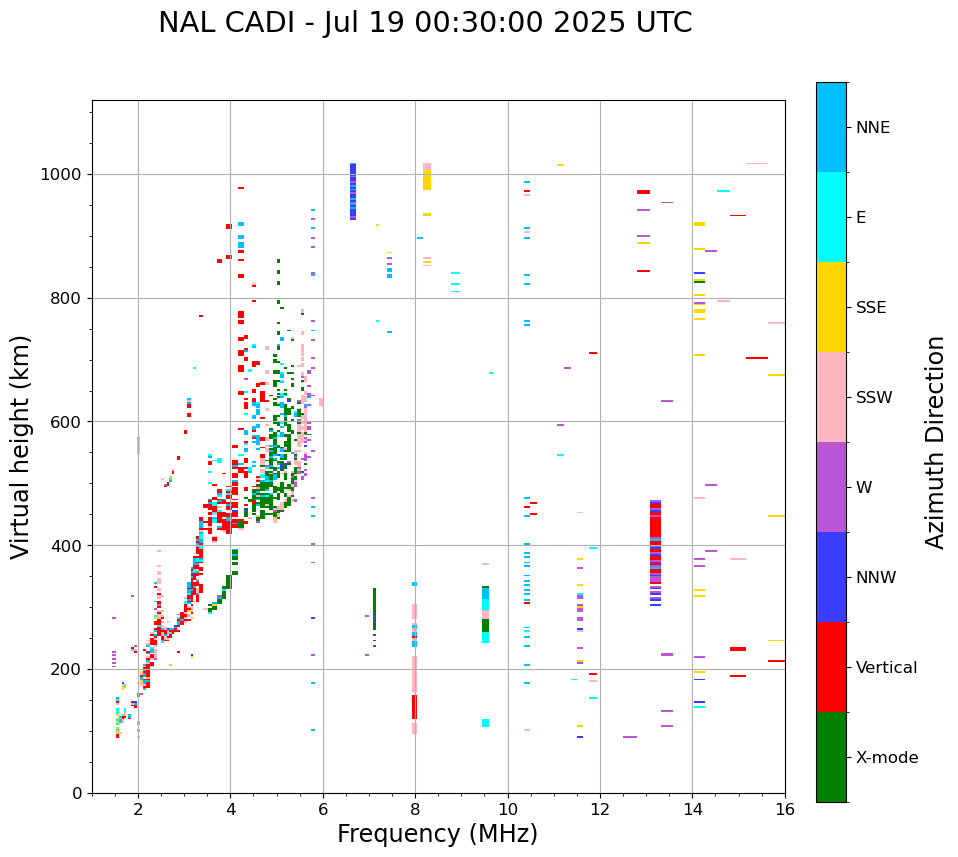 NAL CADI - Jul 19 00:30:00 2025 UTC

Virtual height (km)

1000
800
600
400
200
0

2
4
6
8
10
12
14
16

Frequency (MHz)

NNE
E
SSE
SSW
W
NNW
Vertical
X-mode

Azimuth Direction